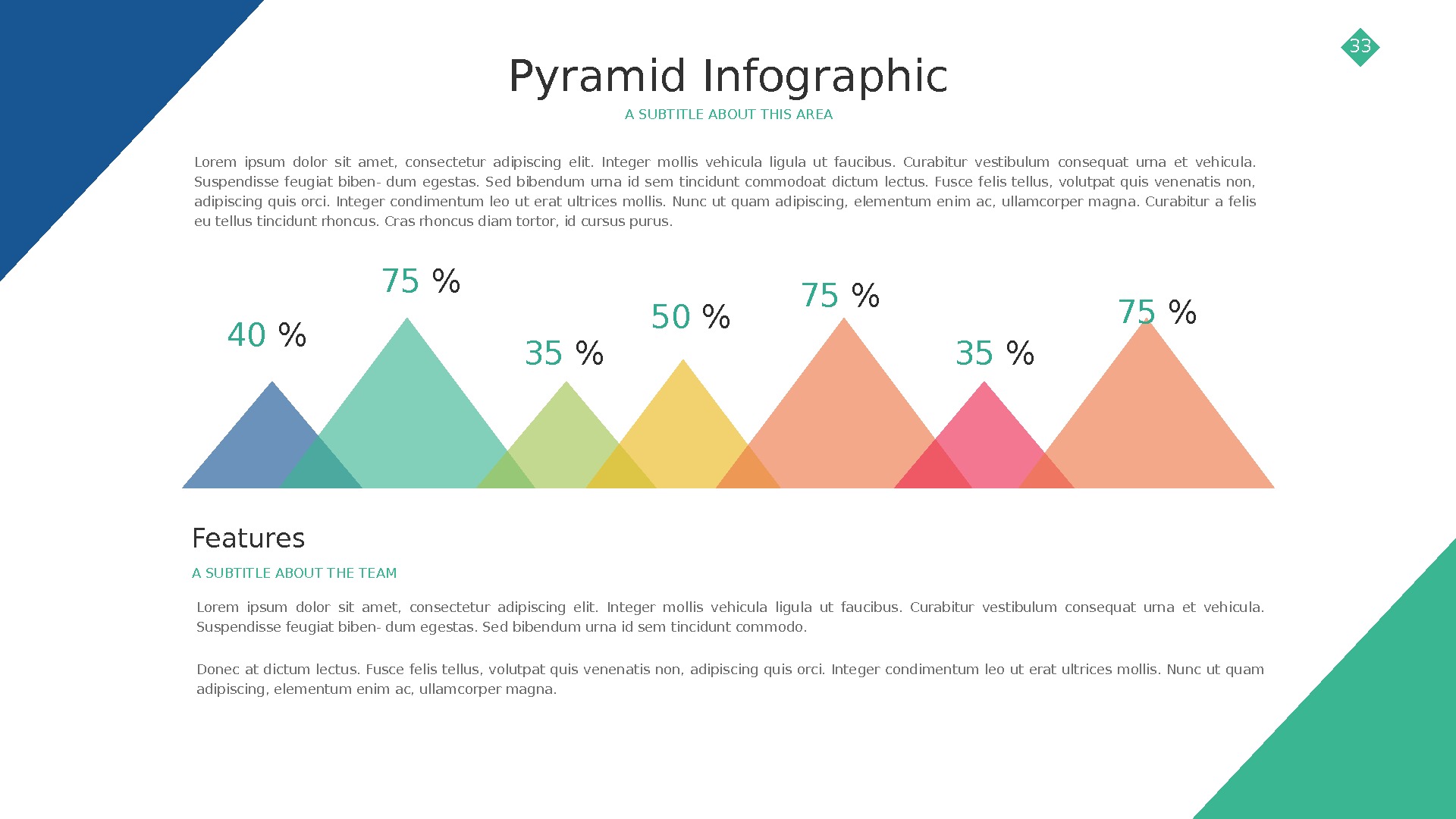 33

Pyramid Infographic

A SUBTITLE ABOUT THIS AREA

Lorem ipsum dolor sit amet, consectetur adipiscing elit. Integer mollis vehicula ligula ut faucibus. Curabitur vestibulum consequat urna et vehicula. Suspendisse feugiat biben- dum egestas. Sed bibendum urna id sem tincidunt commodoat dictum lectus. Fusce felis tellus, volutpat quis venenatis non, adipiscing quis orci. Integer condimentum leo ut erat ultrices mollis. Nunc ut quam adipiscing, elementum enim ac, ullamcorper magna. Curabitur a felis eu tellus tincidunt rhoncus. Cras rhoncus diam tortor, id cursus purus.

40 %

75 %

35 %

50 %

75 %

35 %

75 %

Features

A SUBTITLE ABOUT THE TEAM

Lorem ipsum dolor sit amet, consectetur adipiscing elit. Integer mollis vehicula ligula ut faucibus. Curabitur vestibulum consequat urna et vehicula. Suspendisse feugiat biben- dum egestas. Sed bibendum urna id sem tincidunt commodo.

Donec at dictum lectus. Fusce felis tellus, volutpat quis venenatis non, adipiscing quis orci. Integer condimentum leo ut erat ultrices mollis. Nunc ut quam adipiscing, elementum enim ac, ullamcorper magna.